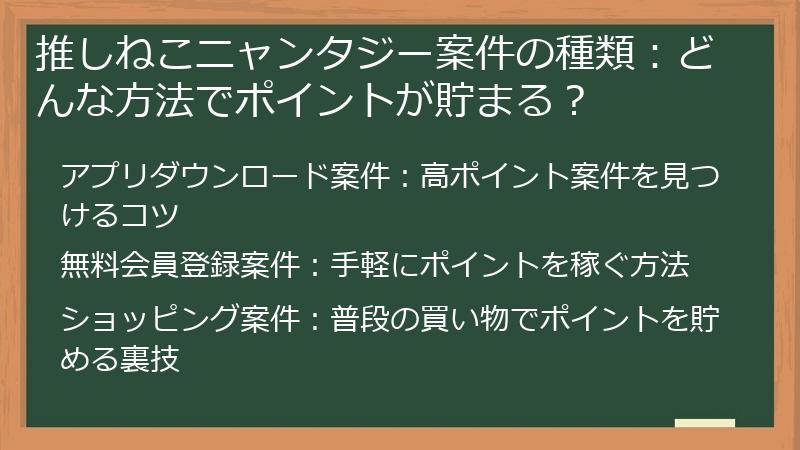 推しねこニャンタジー案件の種類：どんな方法でポイントが貯まる？

アプリダウンロード案件：高ポイント案件を見つけるコツ

無料会員登録案件：手軽にポイントを稼ぐ方法

ショッピング案件：普段の買い物でポイントを貯める裏技